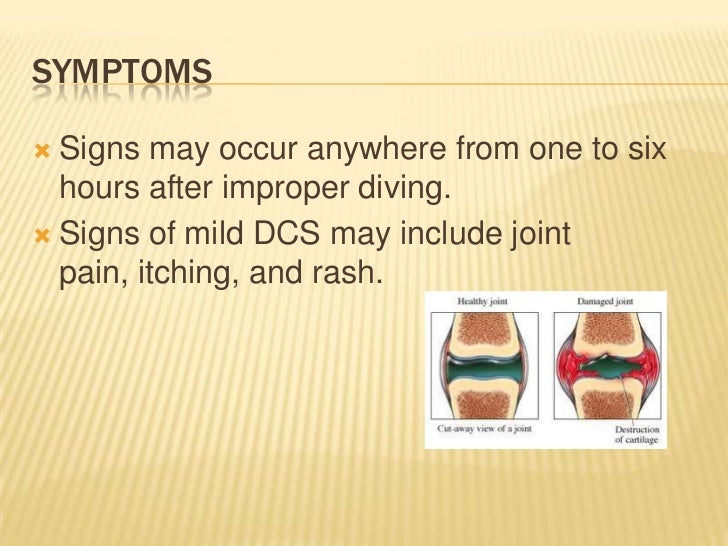 SYMPTOMS

Signs may occur anywhere from one to six hours after improper diving.

Signs of mild DCS may include joint pain, itching, and rash.

Healthy joint

Damaged joint

Cut-away view of a joint

Destruction of cartilage